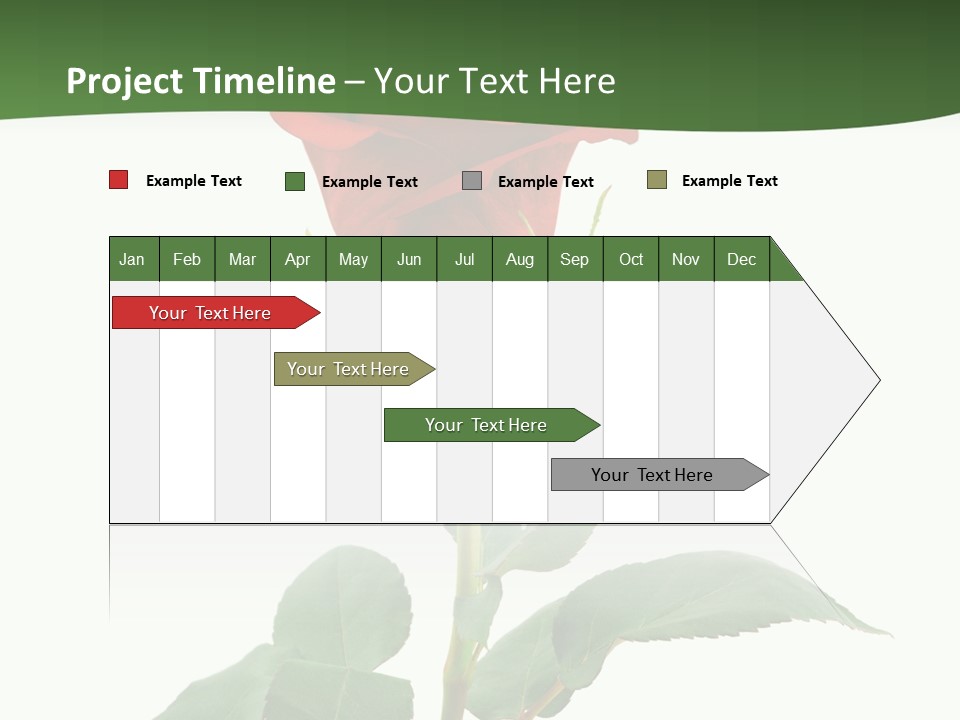 Project Timeline – Your Text Here

Example Text Example Text Example Text Example Text

| Jan | Feb | Mar | Apr | May | Jun | Jul | Aug | Sep | Oct | Nov | Dec |
|---|---|---|---|---|---|---|---|---|---|---|---|

Your Text Here

Your Text Here

Your Text Here

Your Text Here